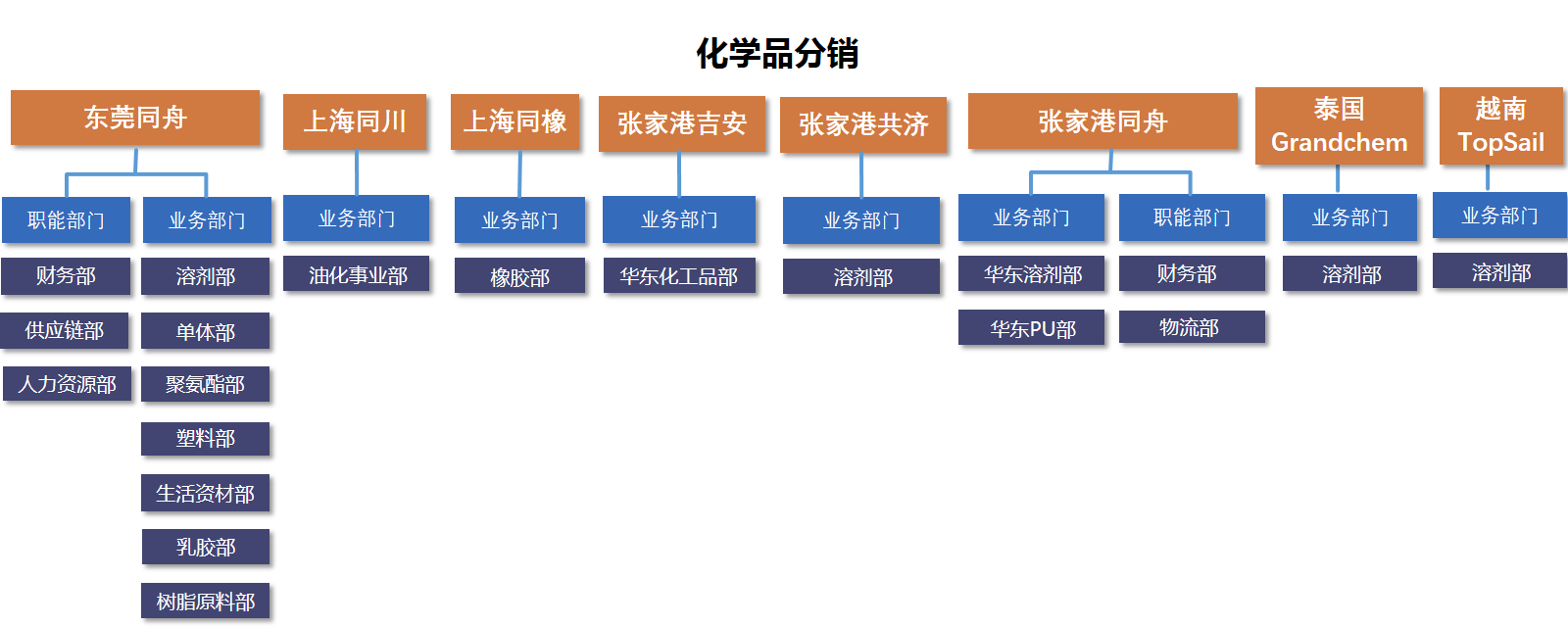 化学品分销

东莞同舟

职能部门

财务部

供应链部

人力资源部

业务部门

溶剂部

单体部

聚氨酯部

塑料部

生活资材部

乳胶部

树脂原料部

上海同川

业务部门

油化事业部

上海同橡

业务部门

橡胶部

张家港吉安

业务部门

华东化工品部

张家港共济

业务部门

溶剂部

张家港同舟

业务部门

华东溶剂部

华东PU部

职能部门

财务部

物流部

泰国 Grandchem

业务部门

溶剂部

越南 TopSail

业务部门

溶剂部